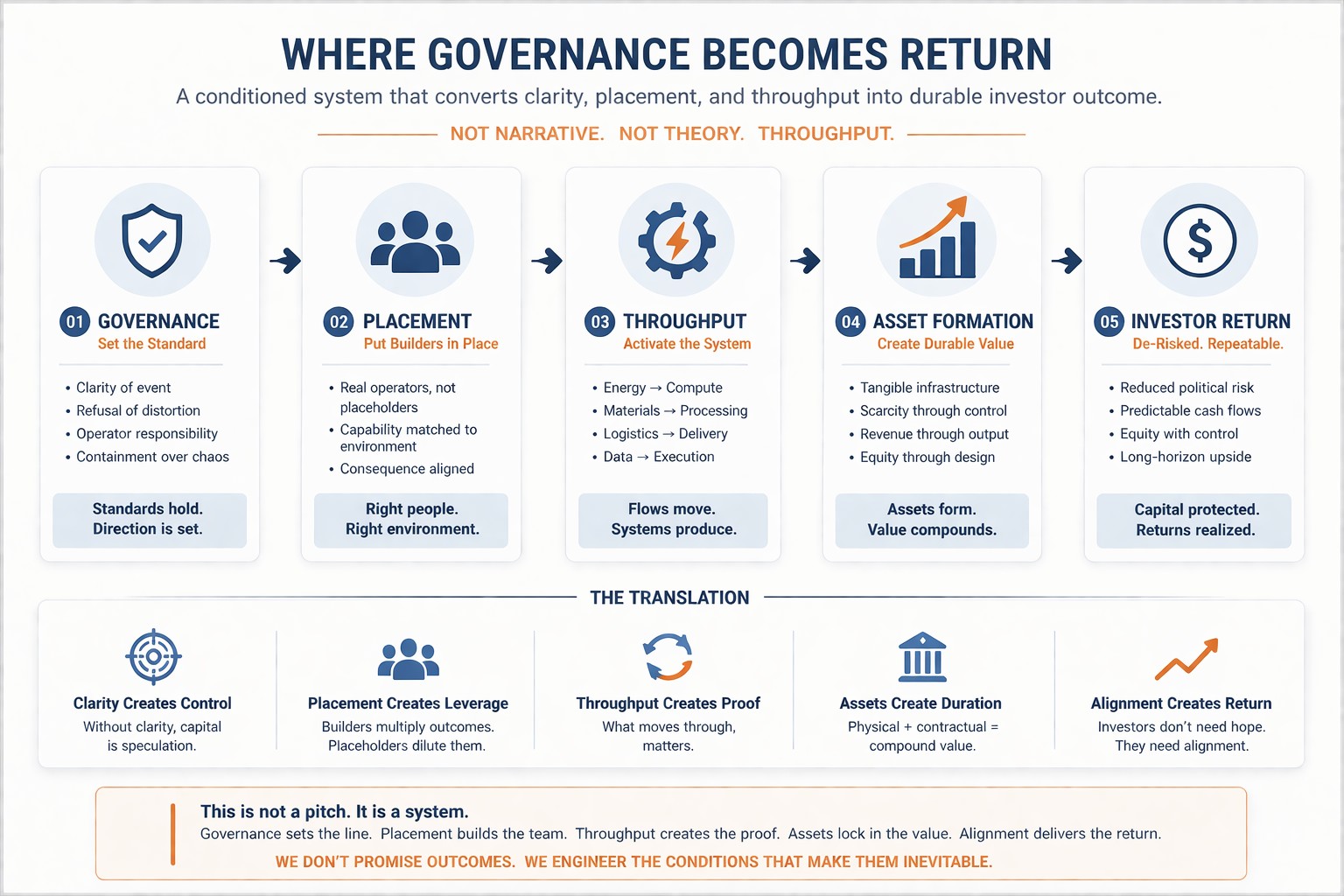 WHERE GOVERNANCE BECOMES RETURN

A conditioned system that converts clarity, placement, and throughput into durable investor outcome.

NOT NARRATIVE. NOT THEORY. THROUGHPUT.

01 GOVERNANCE
Set the Standard
• Clarity of event
• Refusal of distortion
• Operator responsibility
• Containment over chaos
Standards hold.
Direction is set.

02 PLACEMENT
Put Builders in Place
• Real operators, not placeholders
• Capability matched to environment
• Consequence aligned
Right people.
Right environment.

03 THROUGHPUT
Activate the System
• Energy → Compute
• Materials → Processing
• Logistics → Delivery
• Data → Execution
Flows move.
Systems produce.

04 ASSET FORMATION
Create Durable Value
• Tangible infrastructure
• Scarcity through control
• Revenue through output
• Equity through design
Assets form.
Value compounds.

05 INVESTOR RETURN
De-Risked. Repeatable.
• Reduced political risk
• Predictable cash flows
• Equity with control
• Long-horizon upside
Capital protected.
Returns realized.

THE TRANSLATION

Clarity Creates Control
Without clarity, capital is speculation.

Placement Creates Leverage
Builders multiply outcomes. Placeholders dilute them.

Throughput Creates Proof
What moves through, matters.

Assets Create Duration
Physical + contractual = compound value.

Alignment Creates Return
Investors don't need hope. They need alignment.

This is not a pitch. It is a system.
Governance sets the line. Placement builds the team. Throughput creates the proof. Assets lock in the value. Alignment delivers the return.
WE DON'T PROMISE OUTCOMES. WE ENGINEER THE CONDITIONS THAT MAKE THEM INEVITABLE.